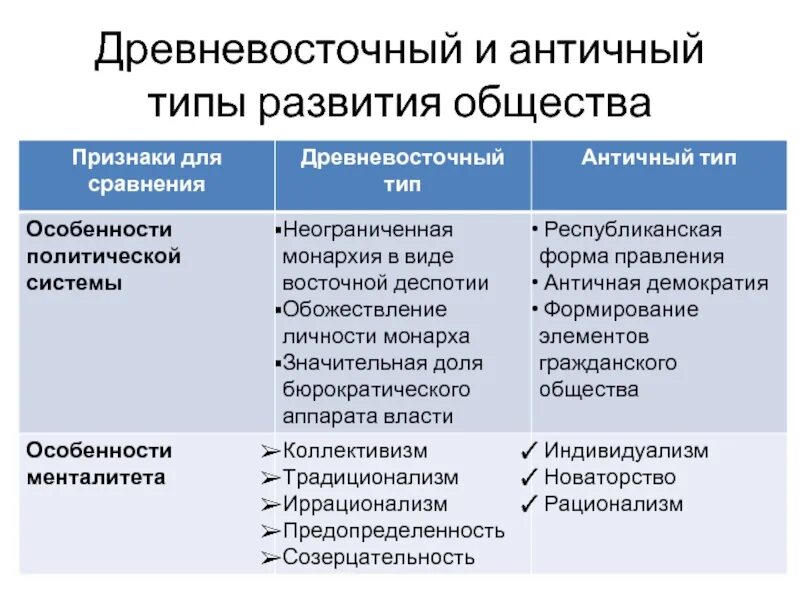 Древневосточный и античный типы развития общества

| Признаки для сравнения | Древневосточный тип | Античный тип |
|---|---|---|
| Особенности политической системы | ▪Неограниченная монархия в виде восточной деспотии ▪Обожествление личности монарха ▪Значительная доля бюрократического аппарата власти | • Республиканская форма правления • Античная демократия • Формирование элементов гражданского общества |
| Особенности менталитета | ➢Коллективизм ➢Традиционализм ➢Иррационализм ➢Предопределенность ➢Созерцательность | ✓ Индивидуализм ✓ Новаторство ✓ Рационализм |